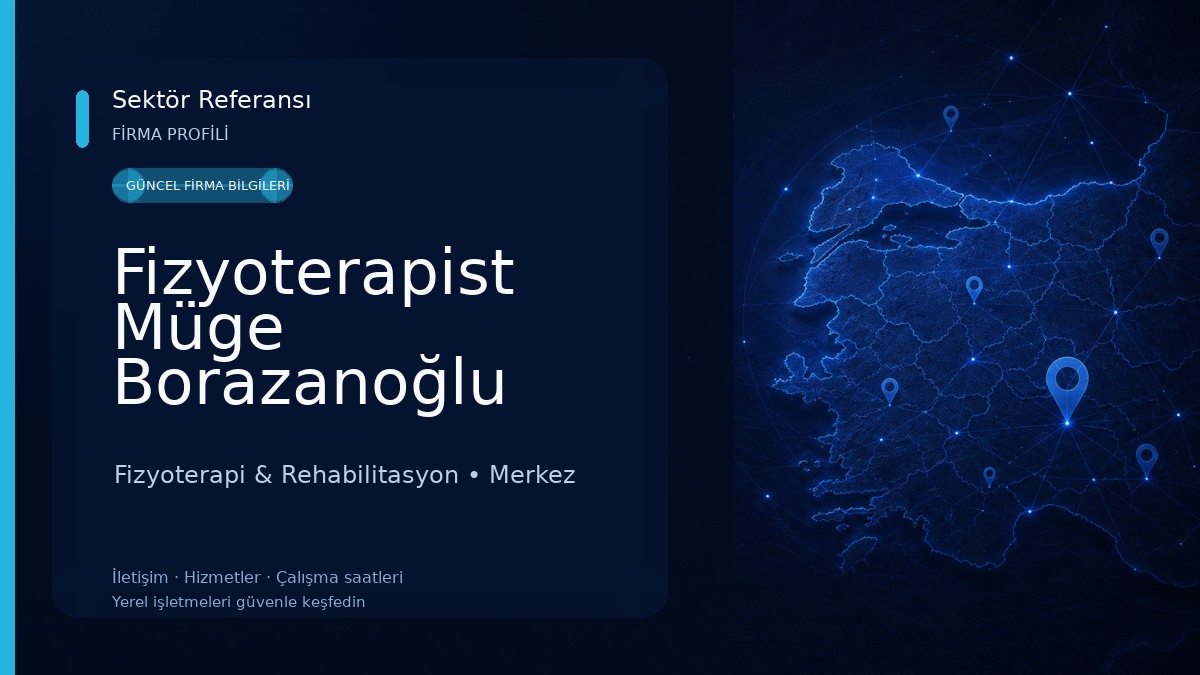 Sektör Referansı
FİRMA PROFİLİ

GÜNCEL FİRMA BİLGİLERİ

Fizyoterapist Müge Borazanoğlu

Fizyoterapi & Rehabilitasyon • Merkez

İletişim · Hizmetler · Çalışma saatleri
Yerel işletmeleri güvenle keşfedin